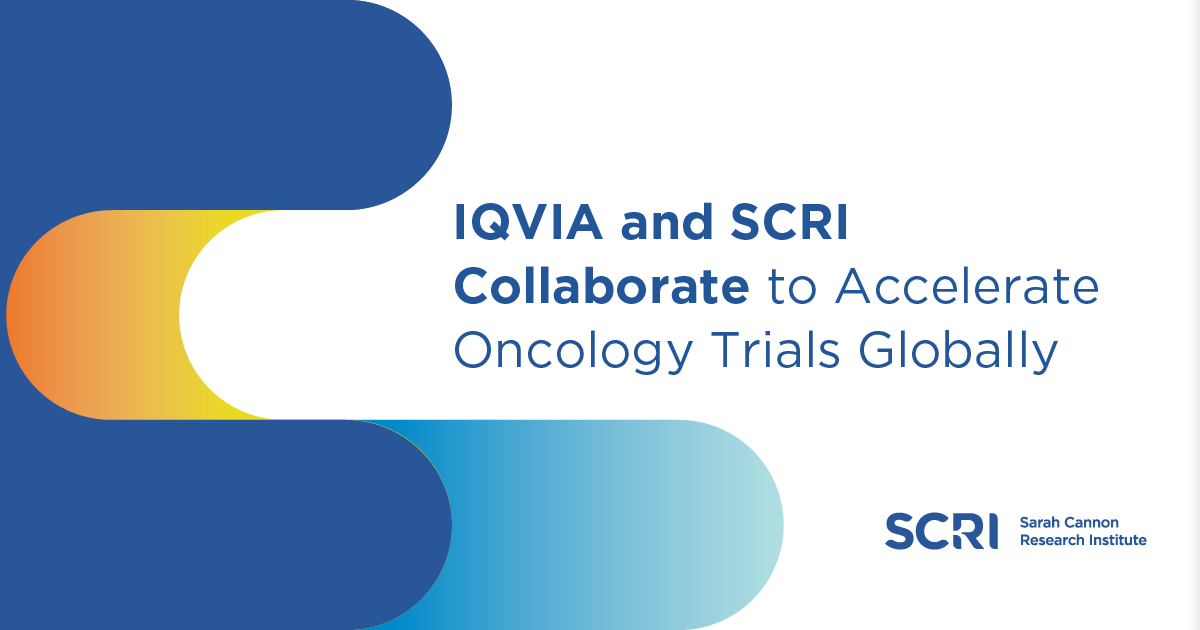 IQVIA and SCRI Collaborate to Accelerate Oncology Trials Globally

SCRI Sarah Cannon Research Institute